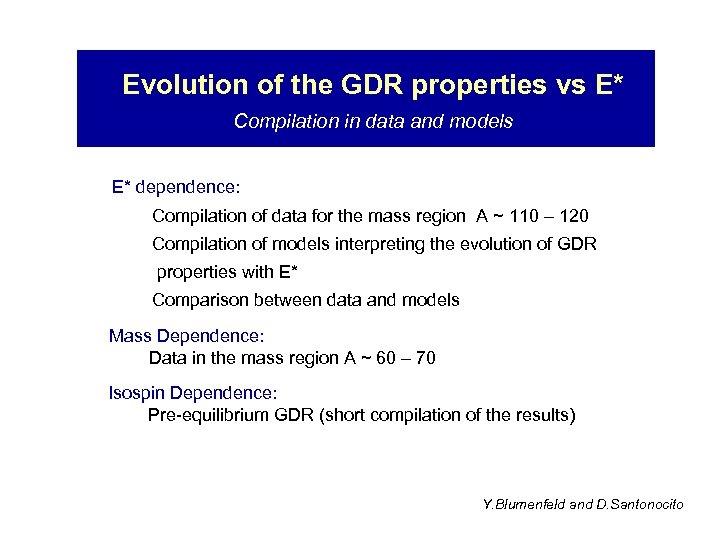 Evolution of the GDR properties vs E*
Compilation in data and models

E* dependence:

Compilation of data for the mass region A ~ 110 – 120

Compilation of models interpreting the evolution of GDR properties with E*

Comparison between data and models

Mass Dependence:

Data in the mass region A ~ 60 – 70

Isospin Dependence:

Pre-equilibrium GDR (short compilation of the results)

Y.Blumenfeld and D.Santonocito